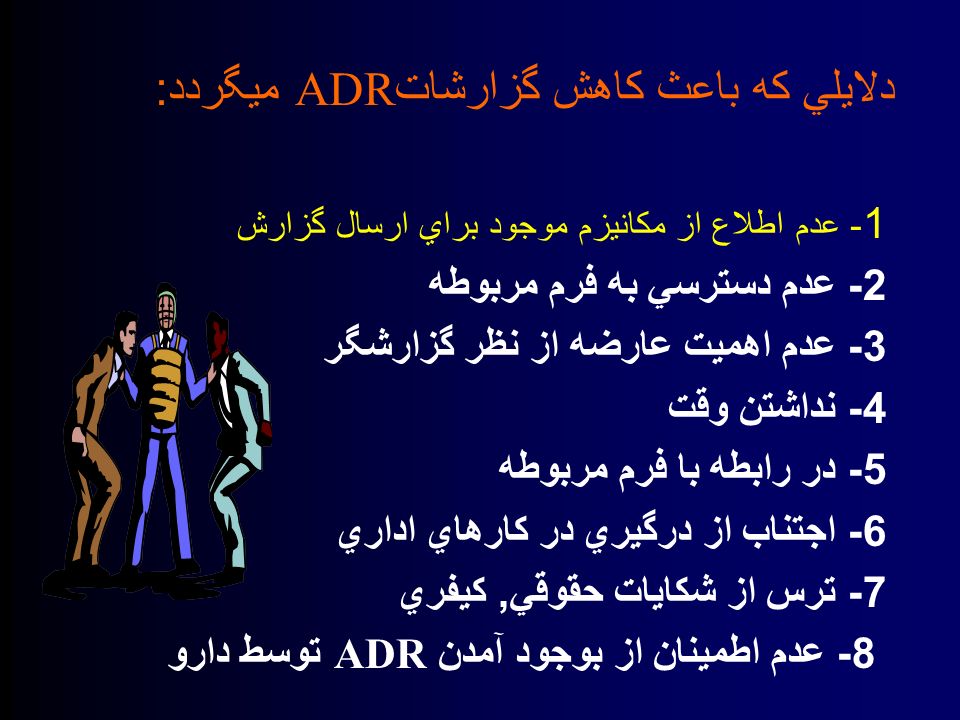 دلايلي كه باعث كاهش گزارشاتADR ميگردد:

1- عدم اطلاع از مكانيزم موجود براي ارسال گزارش
2- عدم دسترسي به فرم مربوطه
3- عدم اهميت عارضه از نظر گزارشگر
4- نداشتن وقت
5- در رابطه با فرم مربوطه
6- اجتناب از درگيري در كارهاي اداري
7- ترس از شكايات حقوقي, كيفري
8- عدم اطمينان از بوجود آمدن ADR توسط دارو